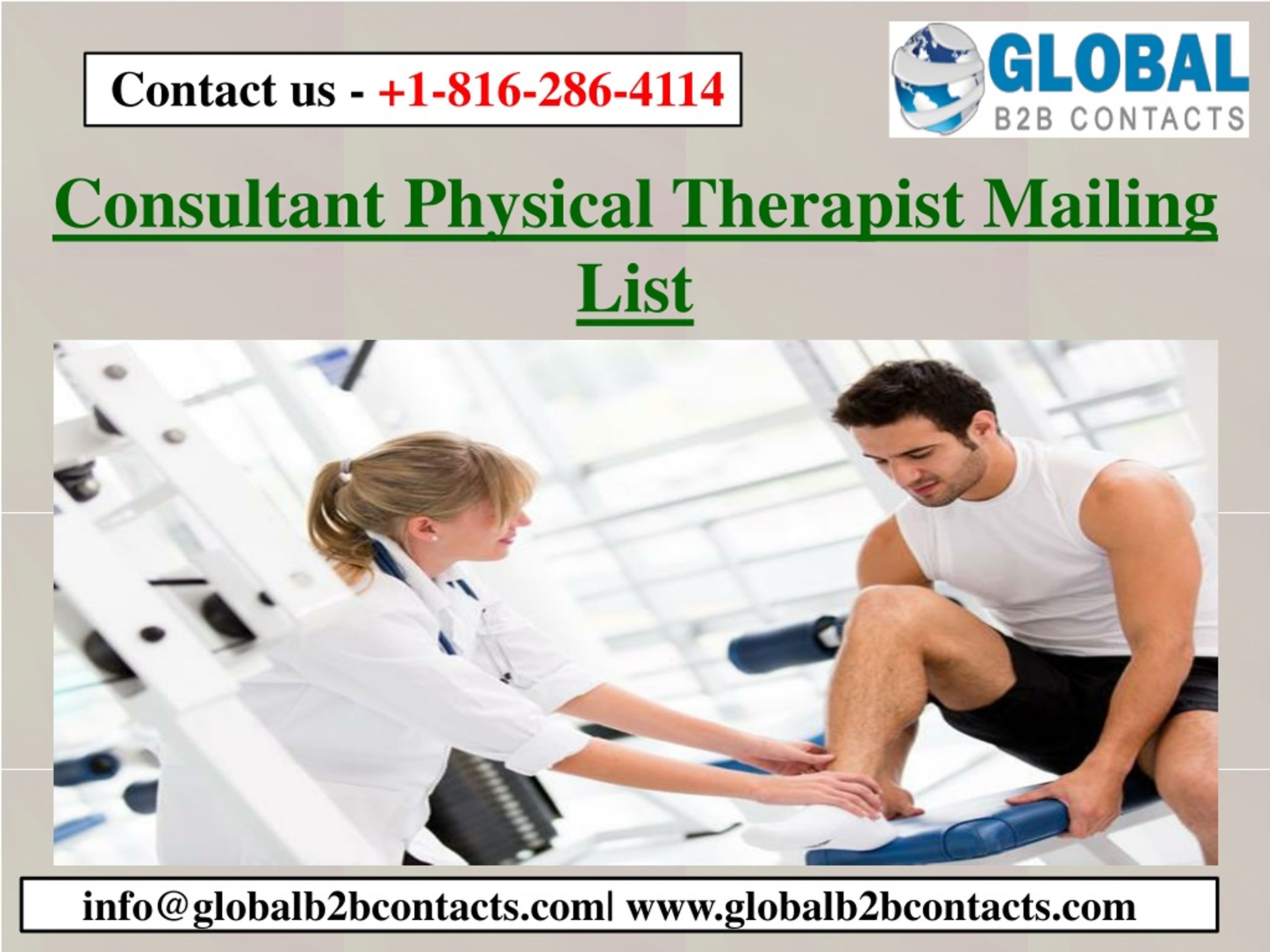 Contact us - +1-816-286-4114

GLOBAL
B2B CONTACTS

Consultant Physical Therapist Mailing List

info@globalb2bcontacts.com| www.globalb2bcontacts.com